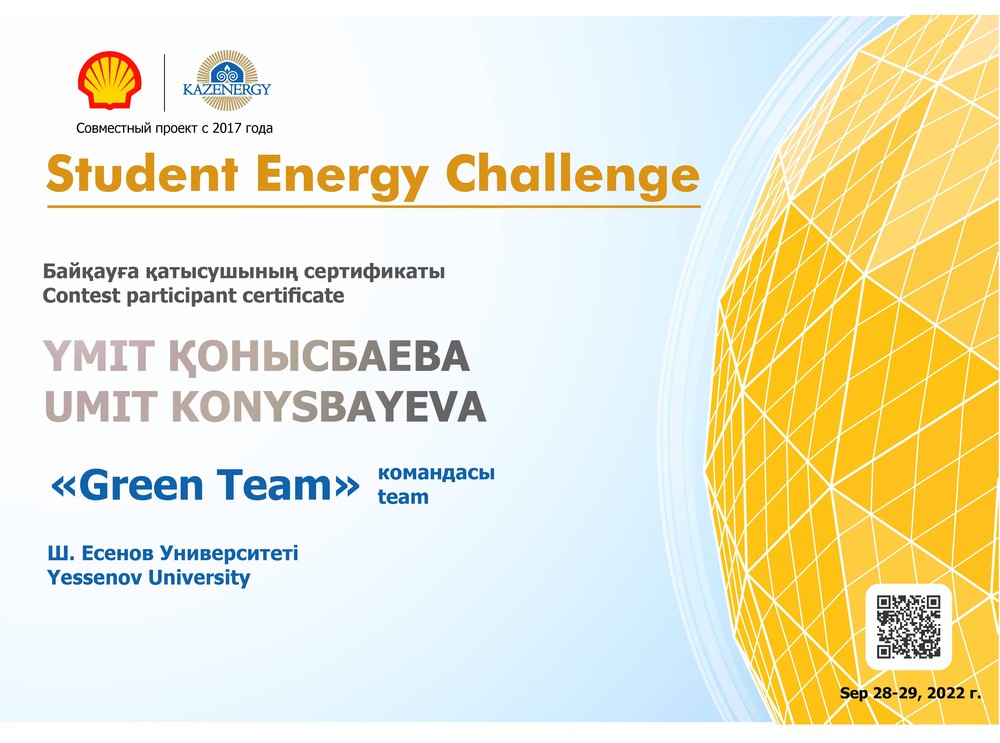 KAZENERGY

Совместный проект с 2017 года

Student Energy Challenge

Байқауға қатысушының сертификаты
Contest participant certificate

ҮМІТ ҚОНЫСБАЕВА
UMIT KONYSBAYEVA

«Green Team» командасы team

Ш. Есенов Университеті
Yessenov University

Sep 28-29, 2022 г.